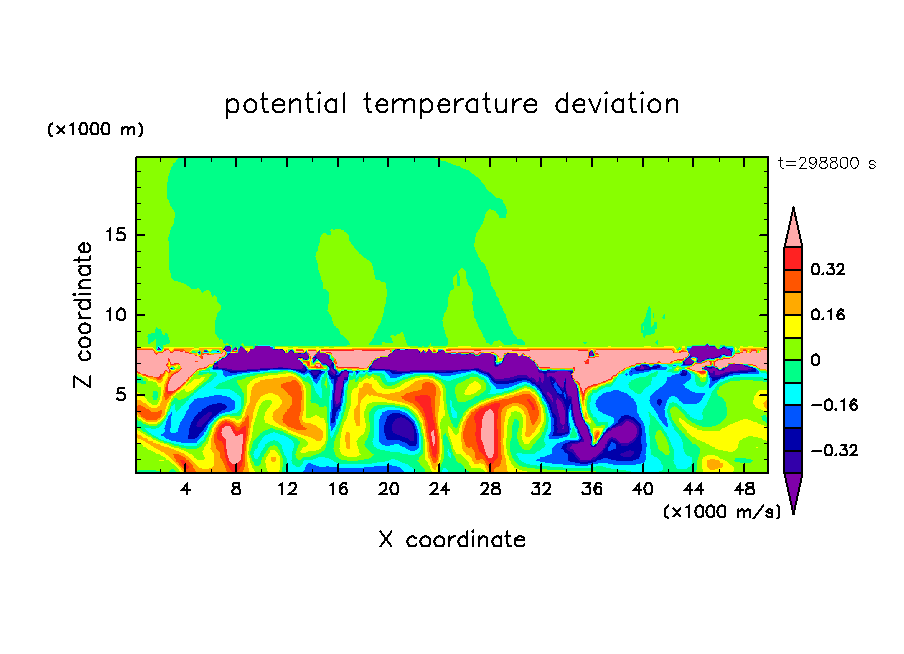 potential temperature deviation

(×1000 m)

t=298800 s

Z coordinate

15
10
5

0.32
0.16
0
−0.16
−0.32

4 8 12 16 20 24 28 32 36 40 44 48

(×1000 m/s)

X coordinate